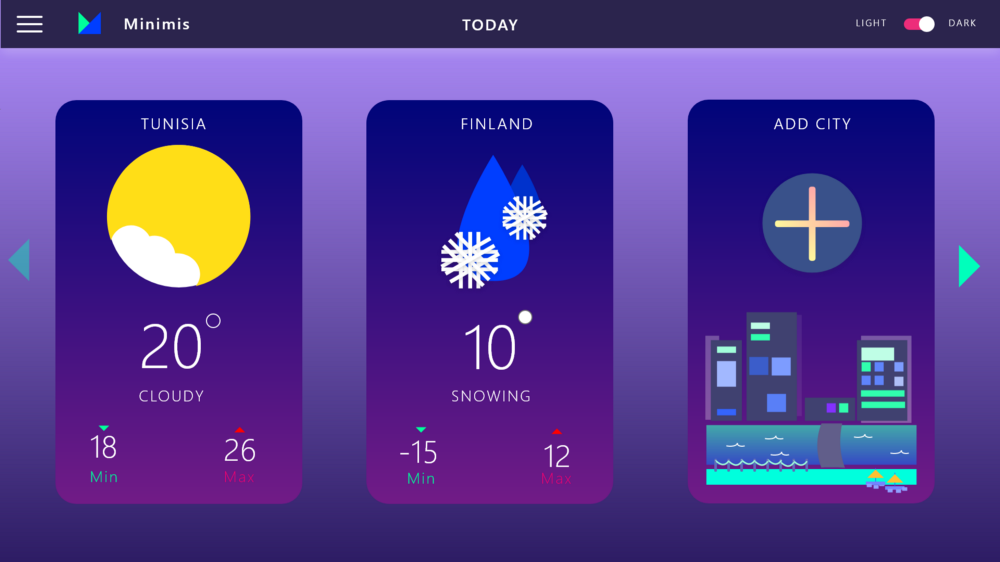 Minimis
TODAY
LIGHT DARK

TUNISIA
20°
CLOUDY
18
Min
26
Max

FINLAND
10°
SNOWING
-15
Min
12
Max

ADD CITY